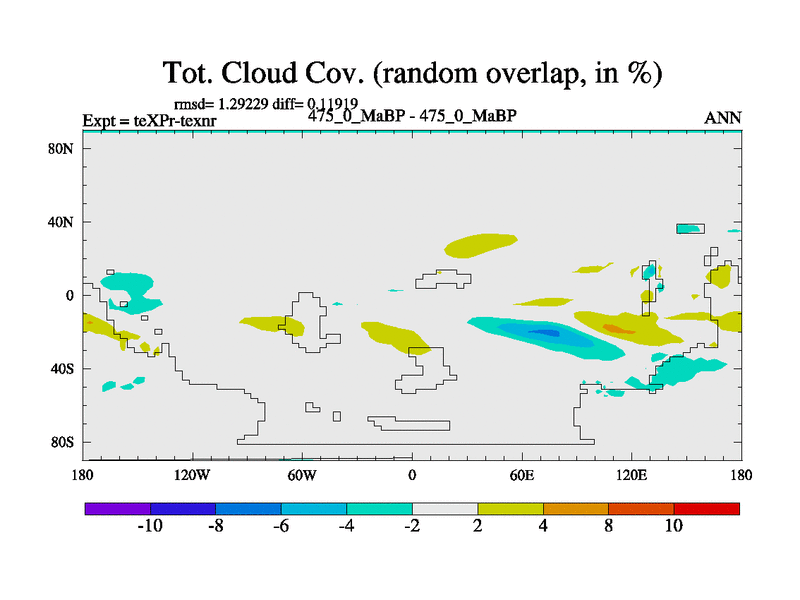 Tot. Cloud Cov. (random overlap, in %)

rmsd= 1.29229 diff= 0.11919

Expt = teXPr-texnr

475_0_MaBP - 475_0_MaBP

ANN

80N
40N
0
40S
80S

180
120W
60W
0
60E
120E
180

-10
-8
-6
-4
-2
2
4
8
10